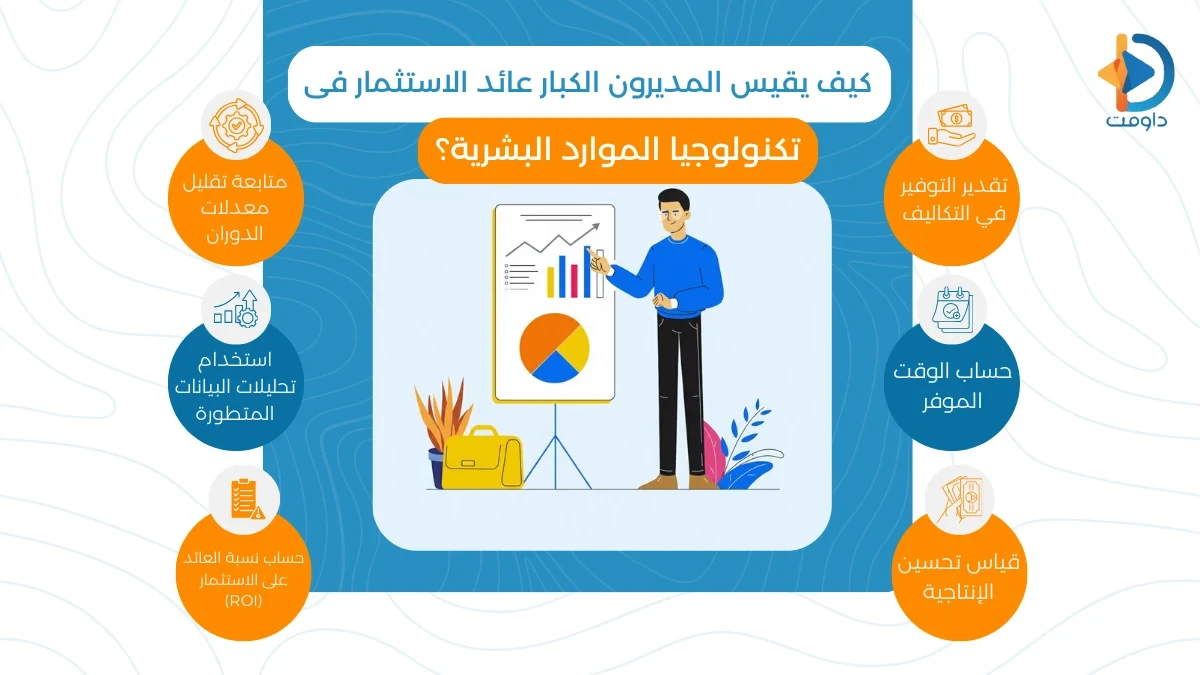 داومت

كيف يقيس المديرون الكبار عائد الاستثمار فى

تكنولوجيا الموارد البشرية؟

تقدير التوفير في التكاليف

حساب الوقت الموفر

قياس تحسين الإنتاجية

متابعة تقليل معدلات الدوران

استخدام تحليلات البيانات المتطورة

حساب نسبة العائد على الاستثمار (ROI)